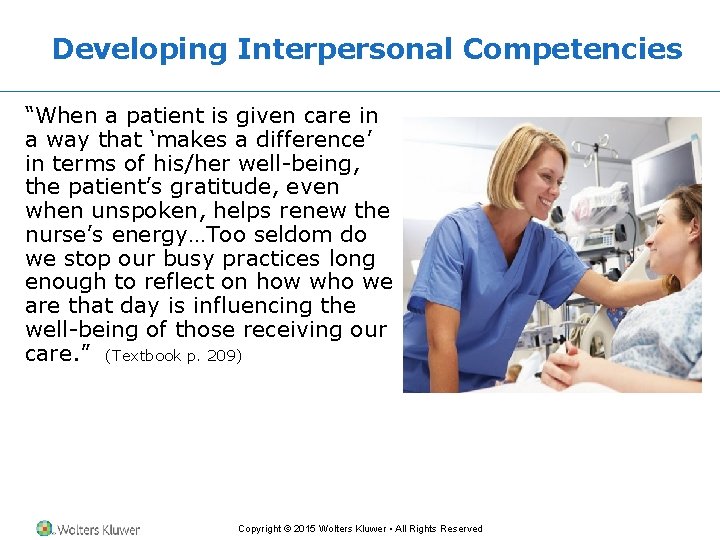 Developing Interpersonal Competencies

“When a patient is given care in a way that ‘makes a difference’ in terms of his/her well-being, the patient’s gratitude, even when unspoken, helps renew the nurse’s energy…Too seldom do we stop our busy practices long enough to reflect on how who we are that day is influencing the well-being of those receiving our care.” (Textbook p. 209)

Wolters Kluwer

Copyright © 2015 Wolters Kluwer • All Rights Reserved